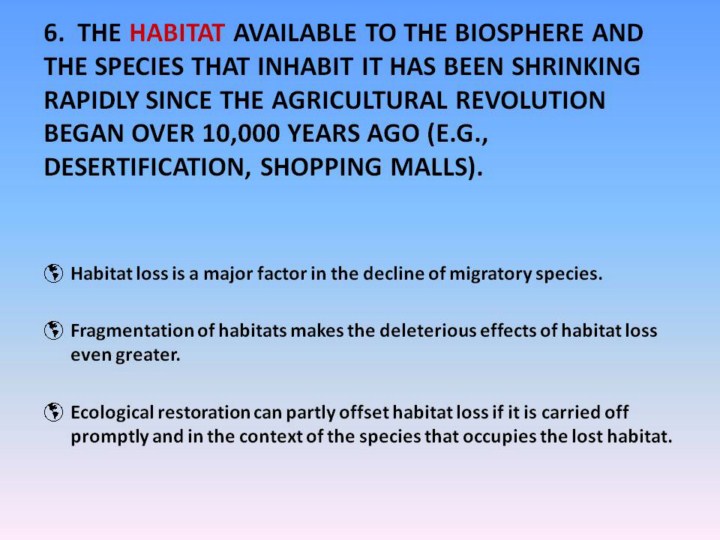 6. THE HABITAT AVAILABLE TO THE BIOSPHERE AND THE SPECIES THAT INHABIT IT HAS BEEN SHRINKING RAPIDLY SINCE THE AGRICULTURAL REVOLUTION BEGAN OVER 10,000 YEARS AGO (E.G., DESERTIFICATION, SHOPPING MALLS).

Habitat loss is a major factor in the decline of migratory species.

Fragmentation of habitats makes the deleterious effects of habitat loss even greater.

Ecological restoration can partly offset habitat loss if it is carried off promptly and in the context of the species that occupies the lost habitat.